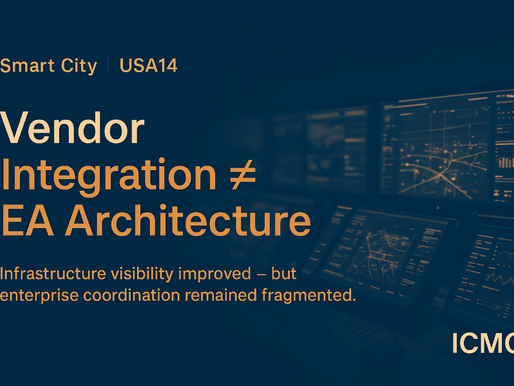 Smart City | USA14

Vendor Integration ≠ EA Architecture

Infrastructure visibility improved – but enterprise coordination remained fragmented.

ICMC